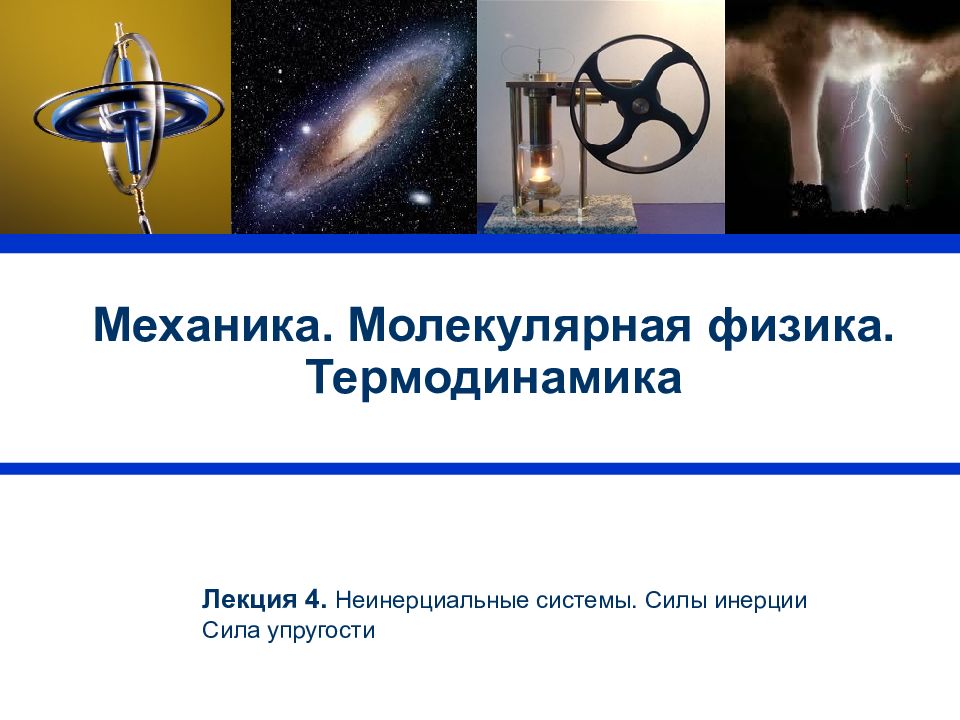 Механика. Молекулярная физика. Термодинамика

Лекция 4. Неинерциальные системы. Силы инерции
Сила упругости